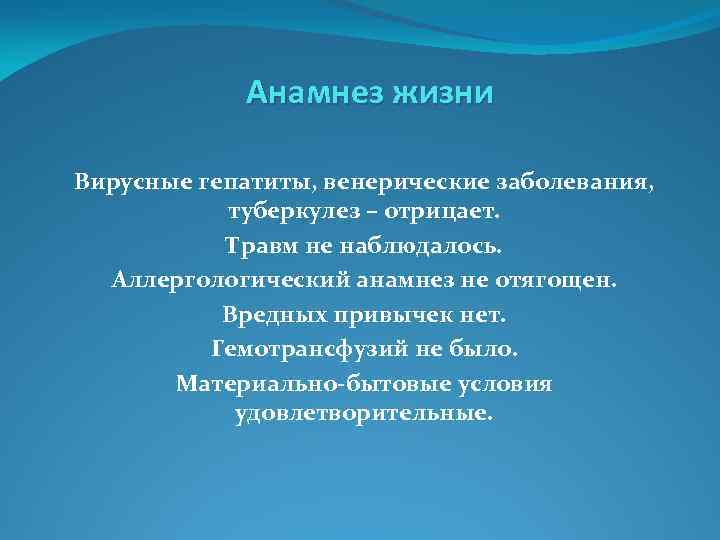 Анамнез жизни

Вирусные гепатиты, венерические заболевания, туберкулез – отрицает.

Травм не наблюдалось.

Аллергологический анамнез не отягощен.

Вредных привычек нет.

Гемотрансфузий не было.

Материально-бытовые условия удовлетворительные.